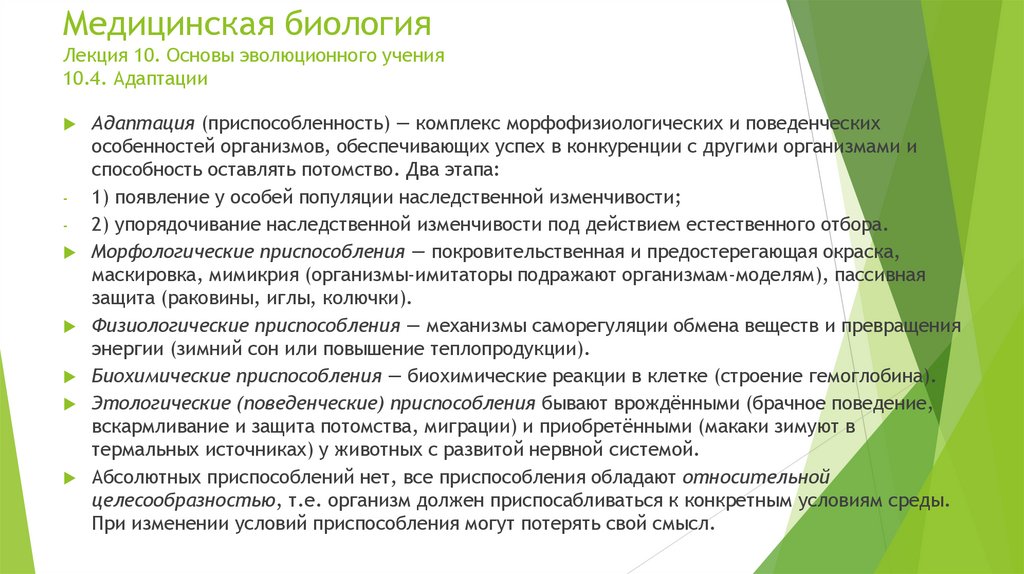 Медицинская биология
Лекция 10. Основы эволюционного учения
10.4. Адаптации

Адаптация (приспособленность) — комплекс морфофизиологических и поведенческих особенностей организмов, обеспечивающих успех в конкуренции с другими организмами и способность оставлять потомство. Два этапа:

- 1) появление у особей популяции наследственной изменчивости;
- 2) упорядочивание наследственной изменчивости под действием естественного отбора.

Морфологические приспособления — покровительственная и предостерегающая окраска, маскировка, мимикрия (организмы-имитаторы подражают организмам-моделям), пассивная защита (раковины, иглы, колючки).

Физиологические приспособления — механизмы саморегуляции обмена веществ и превращения энергии (зимний сон или повышение теплопродукции).

Биохимические приспособления — биохимические реакции в клетке (строение гемоглобина).

Этологические (поведенческие) приспособления бывают врождёнными (брачное поведение, вскармливание и защита потомства, миграции) и приобретёнными (макаки зимуют в термальных источниках) у животных с развитой нервной системой.

Абсолютных приспособлений нет, все приспособления обладают относительной целесообразностью, т.е. организм должен приспосабливаться к конкретным условиям среды. При изменении условий приспособления могут потерять свой смысл.